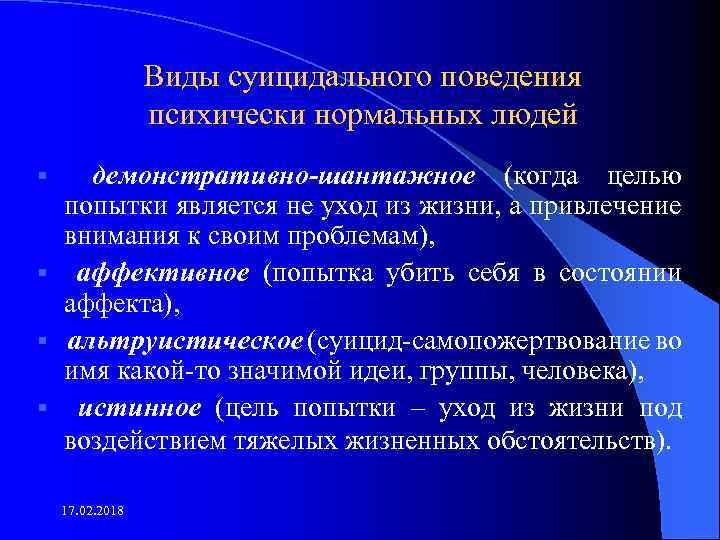 Виды суицидального поведения психически нормальных людей

▪ демонстративно-шантажное (когда целью попытки является не уход из жизни, а привлечение внимания к своим проблемам),

▪ аффективное (попытка убить себя в состоянии аффекта),

▪ альтруистическое (суицид-самопожертвование во имя какой-то значимой идеи, группы, человека),

▪ истинное (цель попытки – уход из жизни под воздействием тяжелых жизненных обстоятельств).

17.02.2018